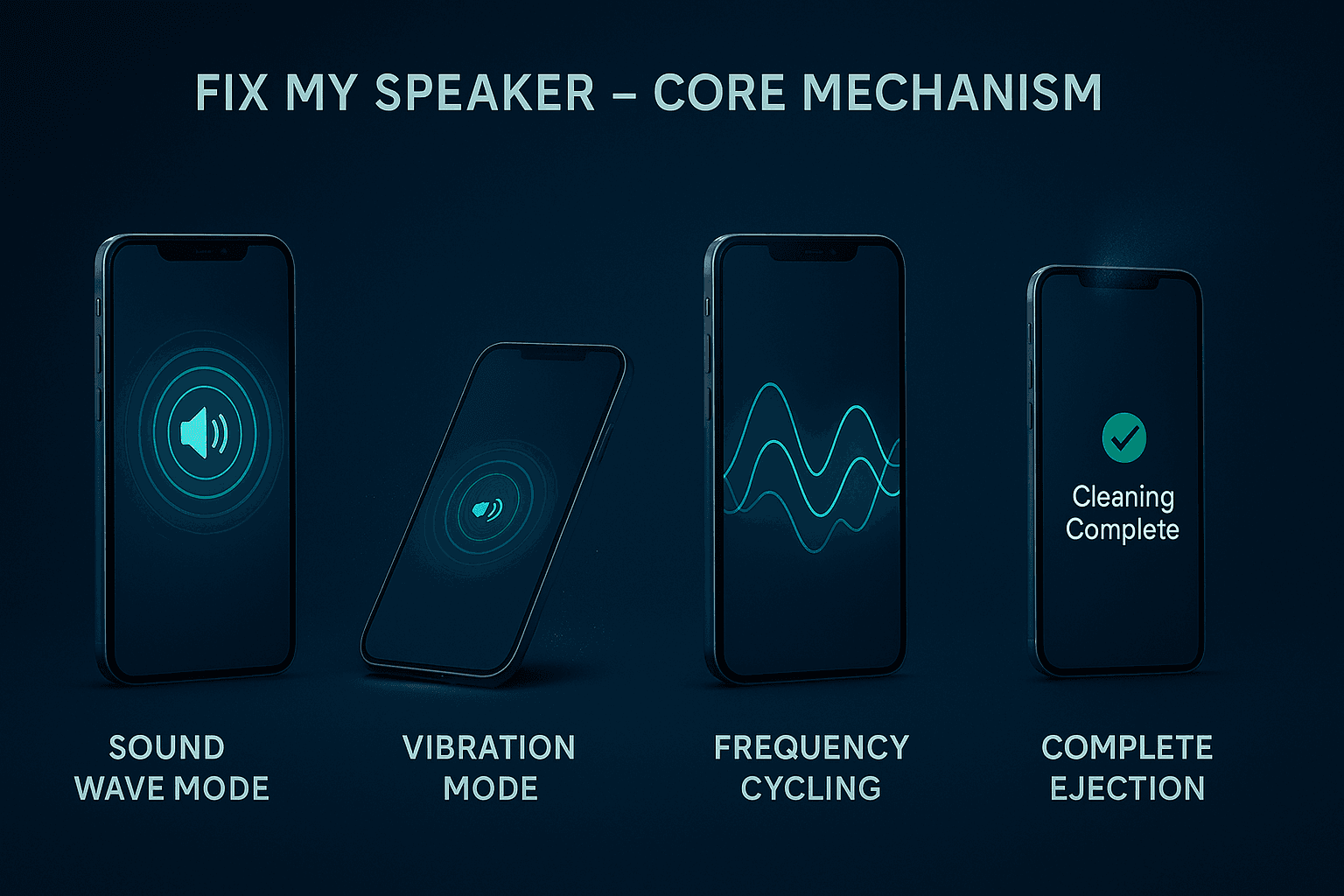 FIX MY SPEAKER – CORE MECHANISM

Cleaning Complete

SOUND WAVE MODE

VIBRATION MODE

FREQUENCY CYCLING

COMPLETE EJECTION